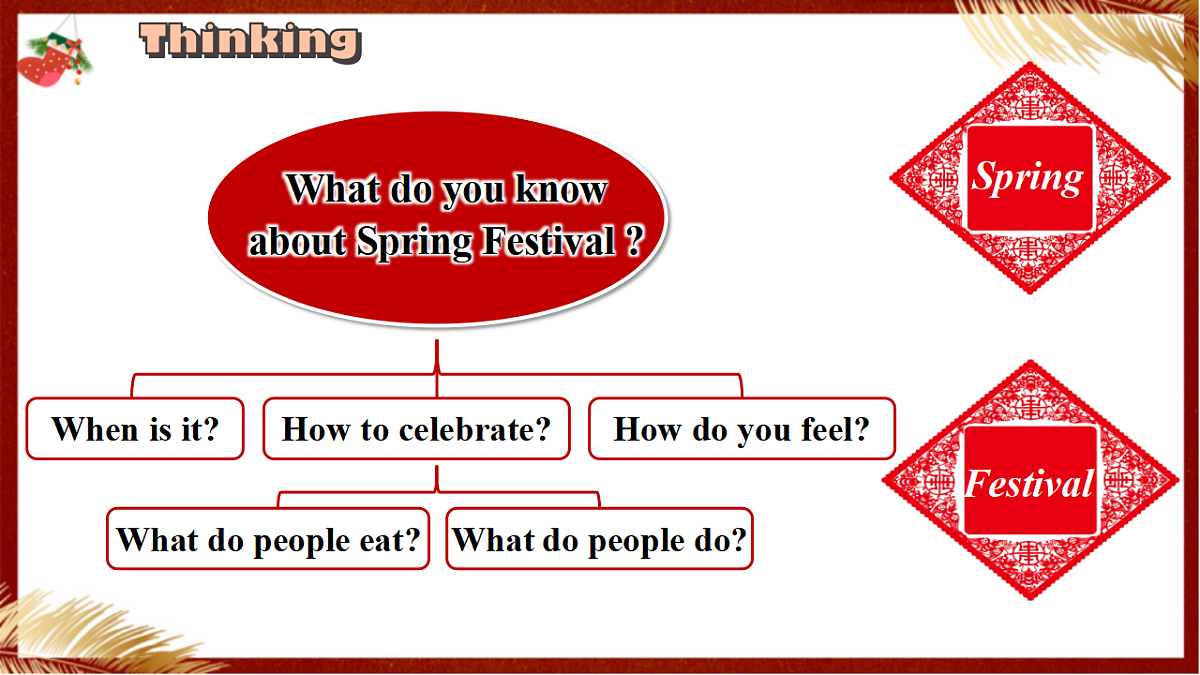 Thinking

What do you know about Spring Festival ?

When is it?

How to celebrate?

How do you feel?

What do people eat?

What do people do?

Spring

Festival